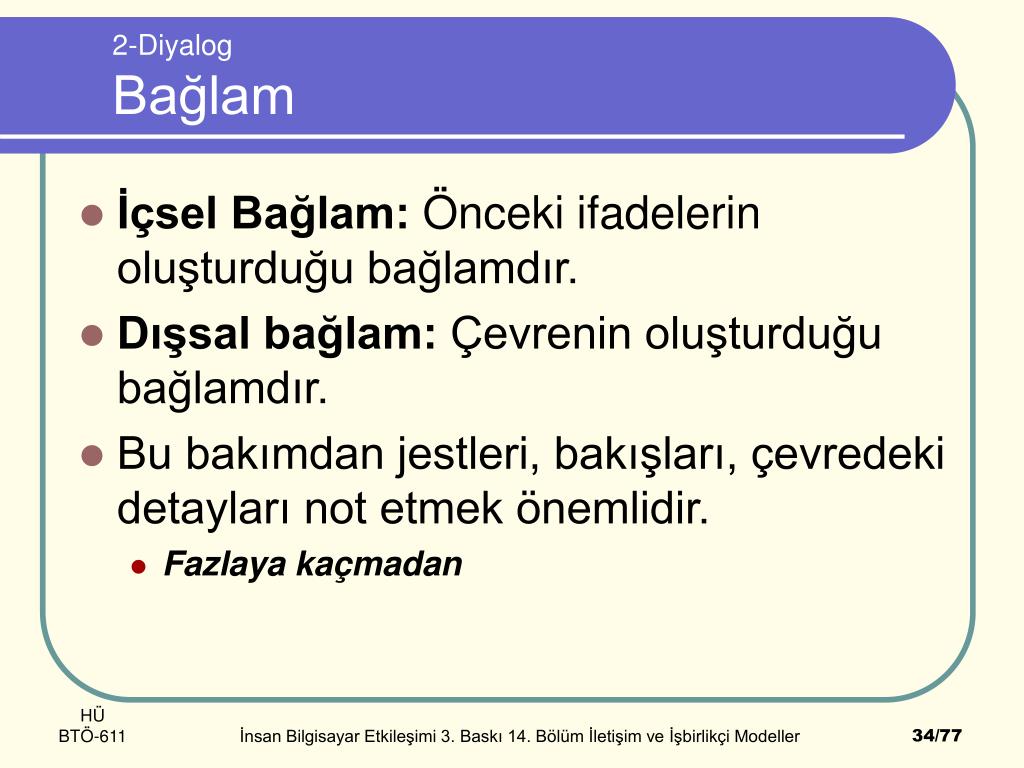 2-Diyalog
Bağlam

İçsel Bağlam: Önceki ifadelerin oluşturduğu bağlamdır.

Dışsal bağlam: Çevrenin oluşturduğu bağlamdır.

Bu bakımdan jestleri, bakışları, çevredeki detayları not etmek önemlidir.

Fazlaya kaçmadan

HÜ
BTÖ-611

İnsan Bilgisayar Etkileşimi 3. Baskı 14. Bölüm İletişim ve İşbirlikçi Modeller

34/77